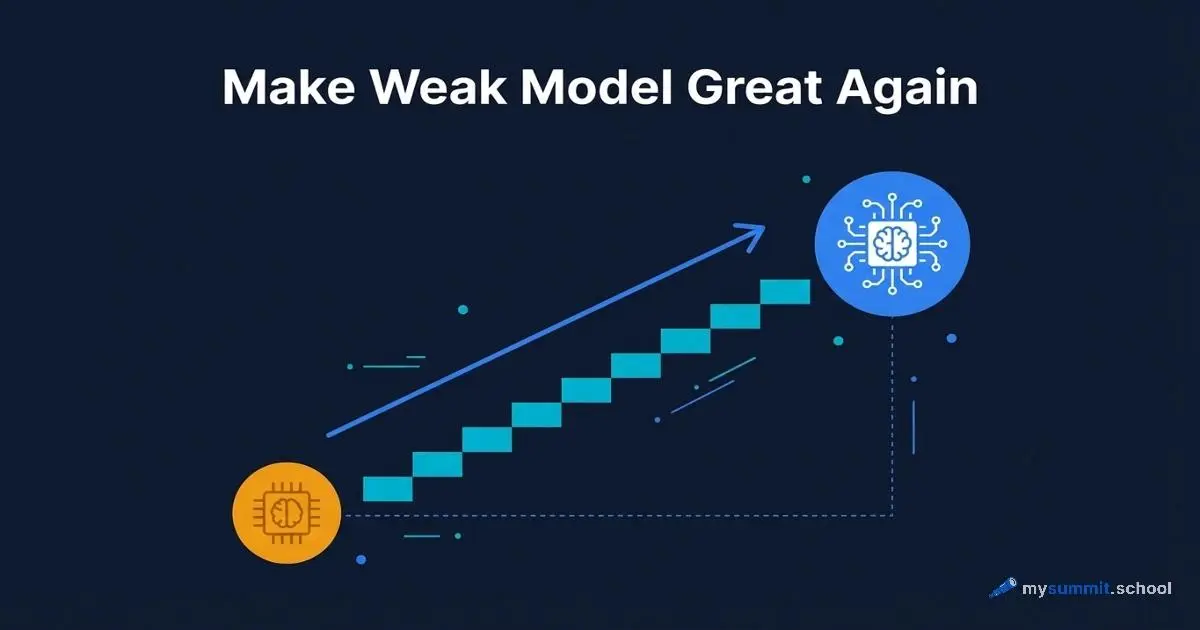 Make Weak Model Great Again

mysummit.school